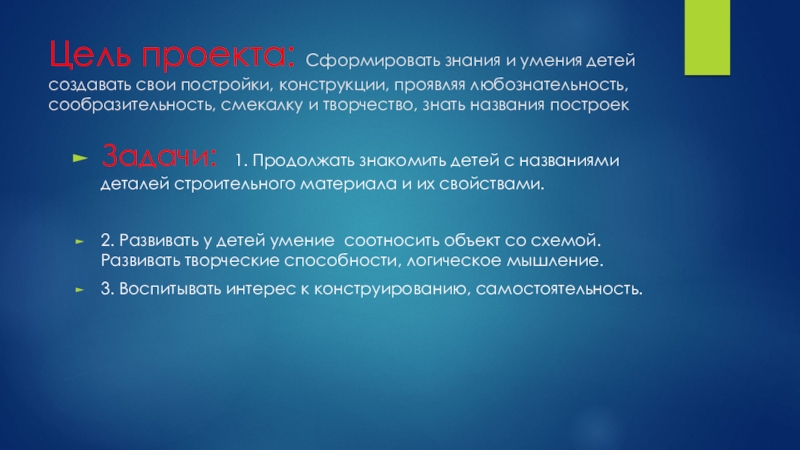 Цель проекта: Сформировать знания и умения детей создавать свои постройки, конструкции, проявляя любознательность, сообразительность, смекалку и творчество, знать названия построек

Задачи: 1. Продолжать знакомить детей с названиями деталей строительного материала и их свойствами.

2. Развивать у детей умение соотносить объект со схемой. Развивать творческие способности, логическое мышление.

3. Воспитывать интерес к конструированию, самостоятельность.